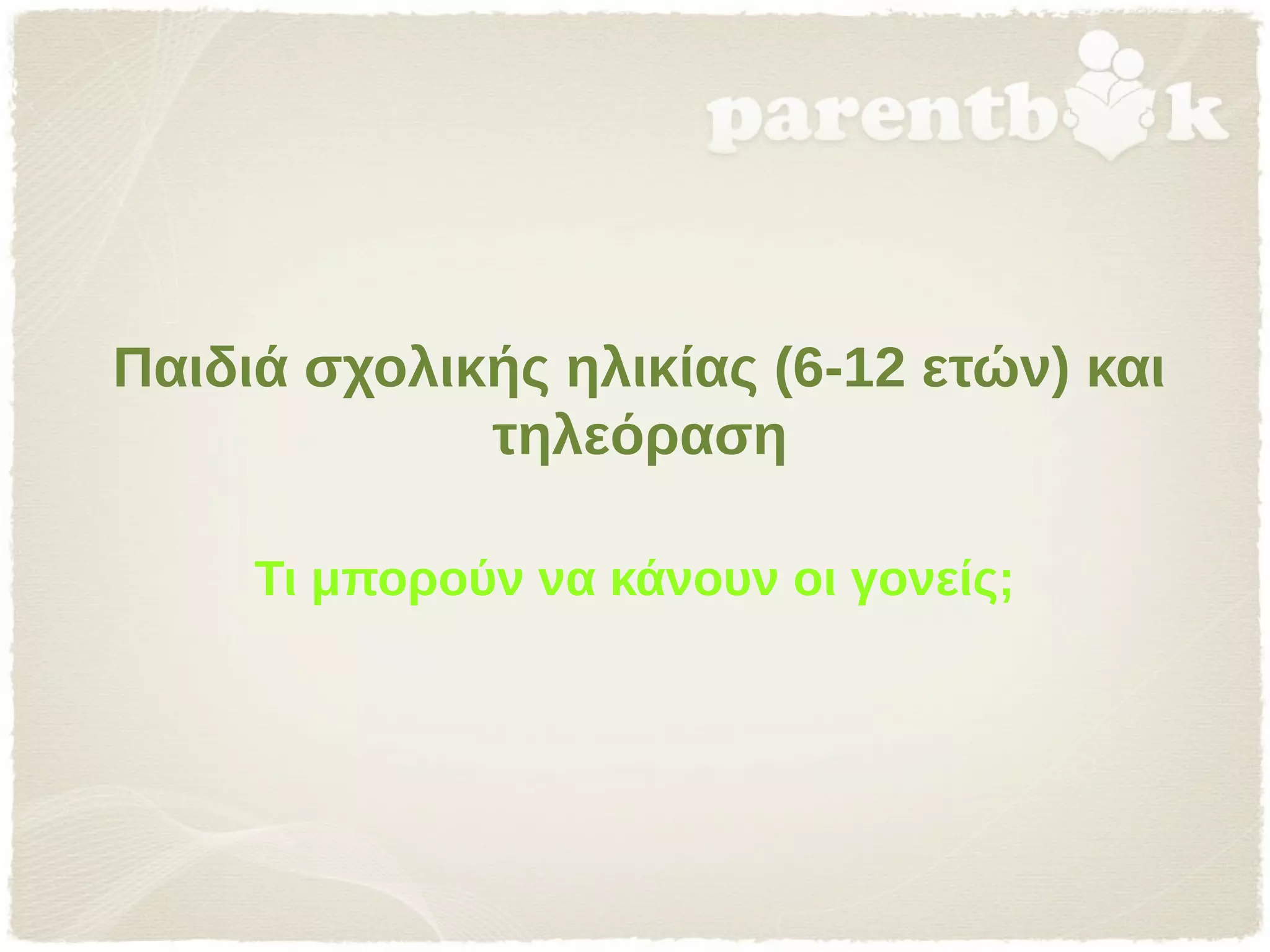 parentbook

Παιδιά σχολικής ηλικίας (6-12 ετών) και τηλεόραση

Τι μπορούν να κάνουν οι γονείς;